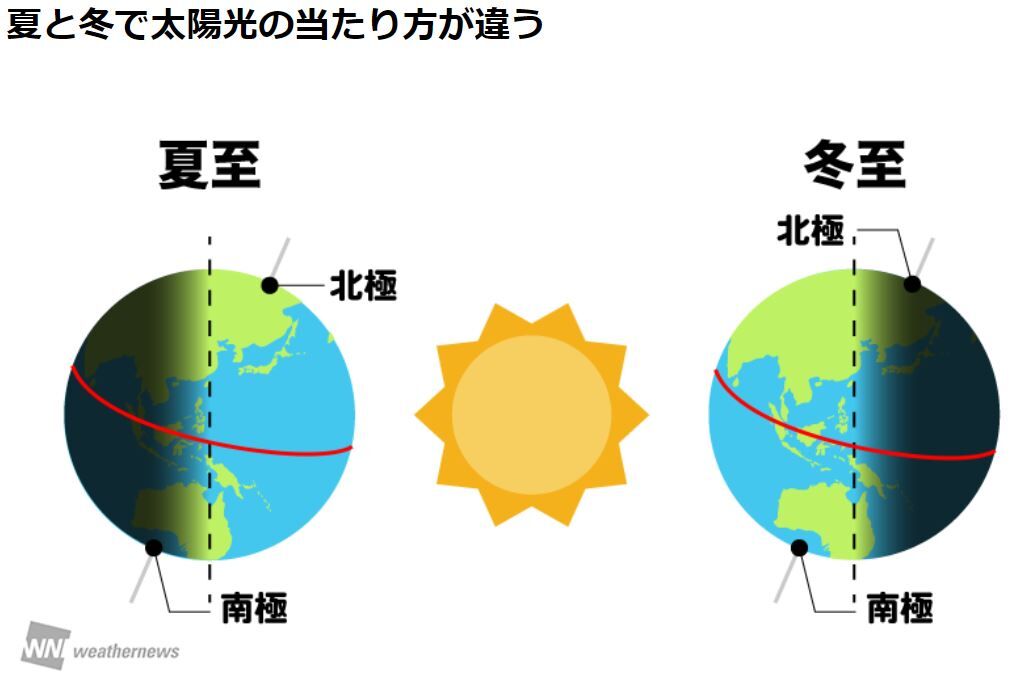 夏と冬で太陽光の当たり方が違う

夏至

北極

南極

冬至

北極

南極

WN weathernews